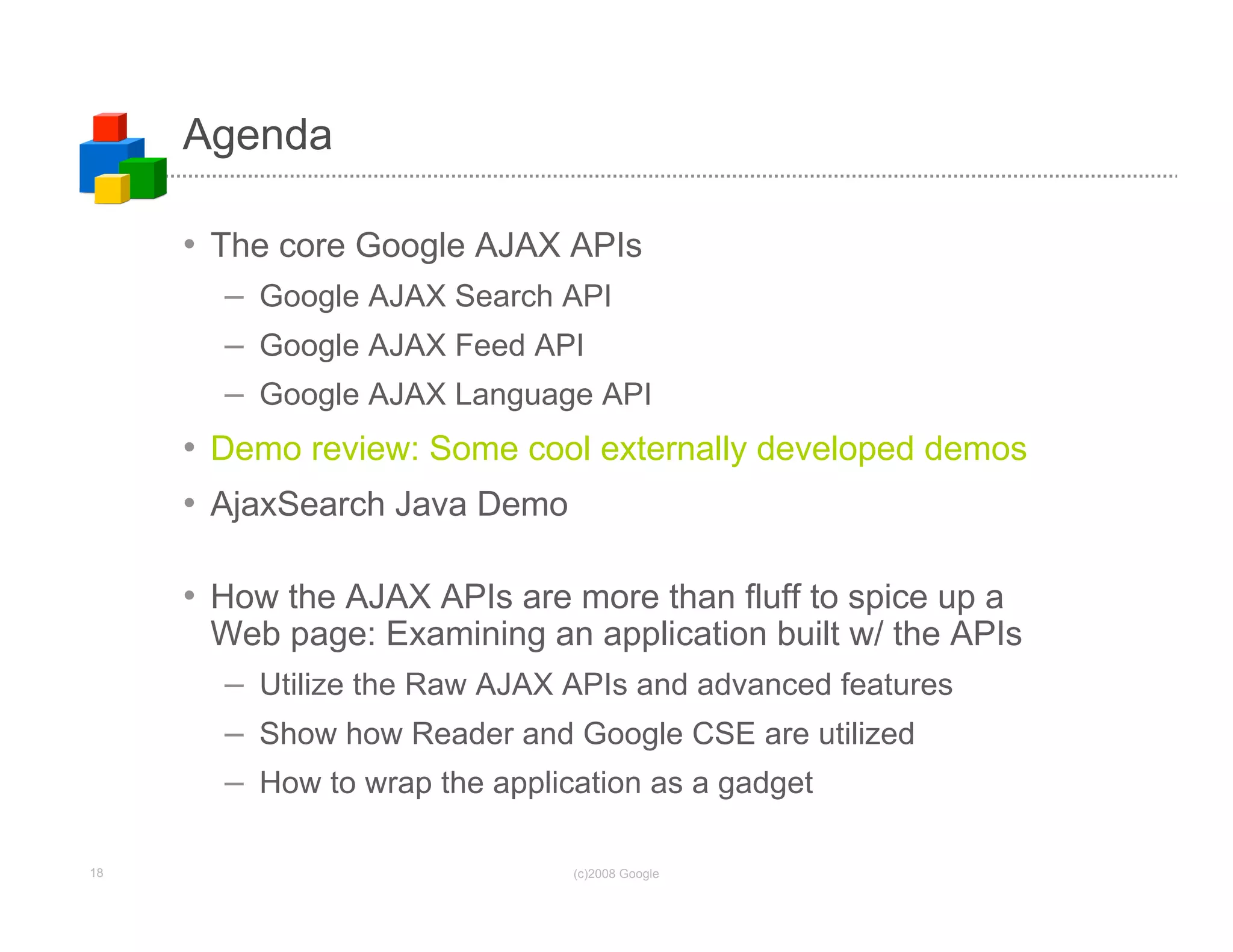 Agenda

• The core Google AJAX APIs
– Google AJAX Search API
– Google AJAX Feed API
– Google AJAX Language API
• Demo review: Some cool externally developed demos
• AjaxSearch Java Demo

• How the AJAX APIs are more than fluff to spice up a Web page: Examining an application built w/ the APIs
– Utilize the Raw AJAX APIs and advanced features
– Show how Reader and Google CSE are utilized
– How to wrap the application as a gadget

18

(c)2008 Google